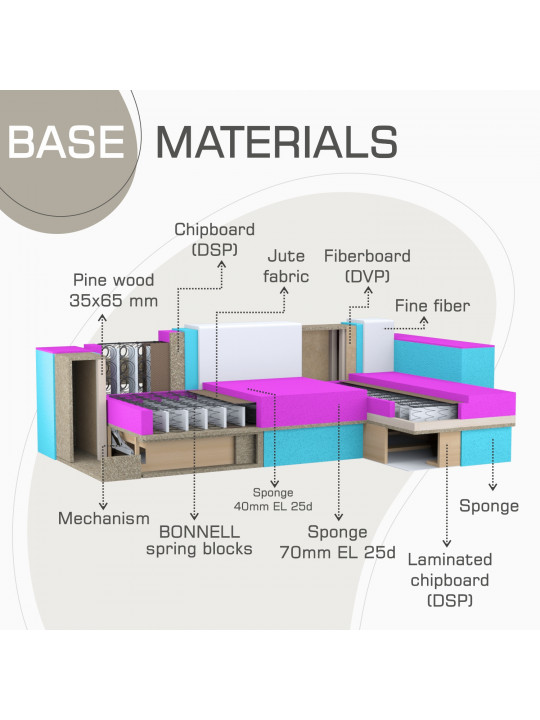 BASE MATERIALS

Chipboard (DSP)

Pine wood 35x65 mm

Jute fabric

Fiberboard (DVP)

Fine fiber

Mechanism

BONNELL spring blocks

Sponge 40mm EL 25d

Sponge 70mm EL 25d

Sponge

Laminated chipboard (DSP)